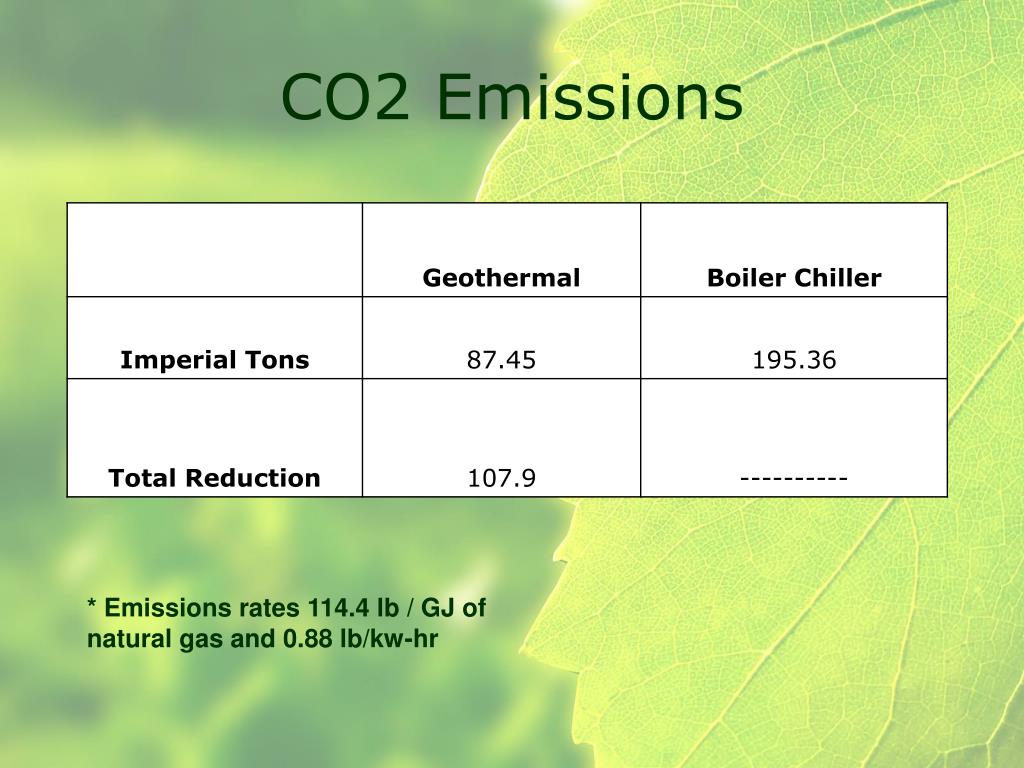 CO2 Emissions

| | Geothermal | Boiler Chiller |
|---|---|---|
| Imperial Tons | 87.45 | 195.36 |
| Total Reduction | 107.9 | ---------- |

* Emissions rates 114.4 lb / GJ of natural gas and 0.88 lb/kw-hr